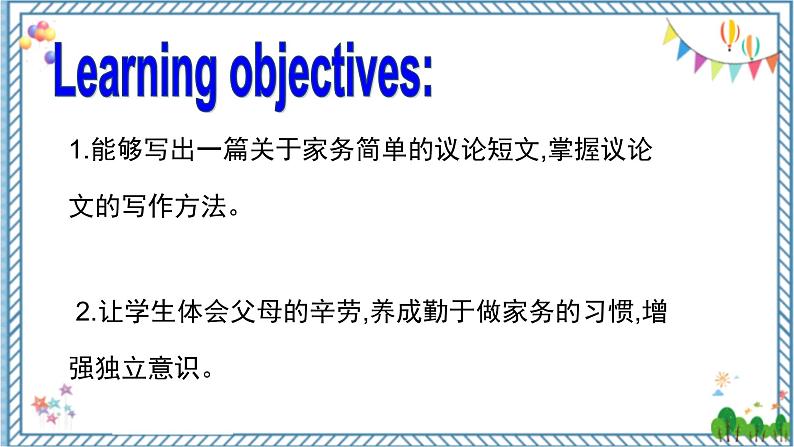 Learning objectives:

1.能够写出一篇关于家务简单的议论短文,掌握议论文的写作方法。

2.让学生体会父母的辛劳,养成勤于做家务的习惯,增强独立意识。